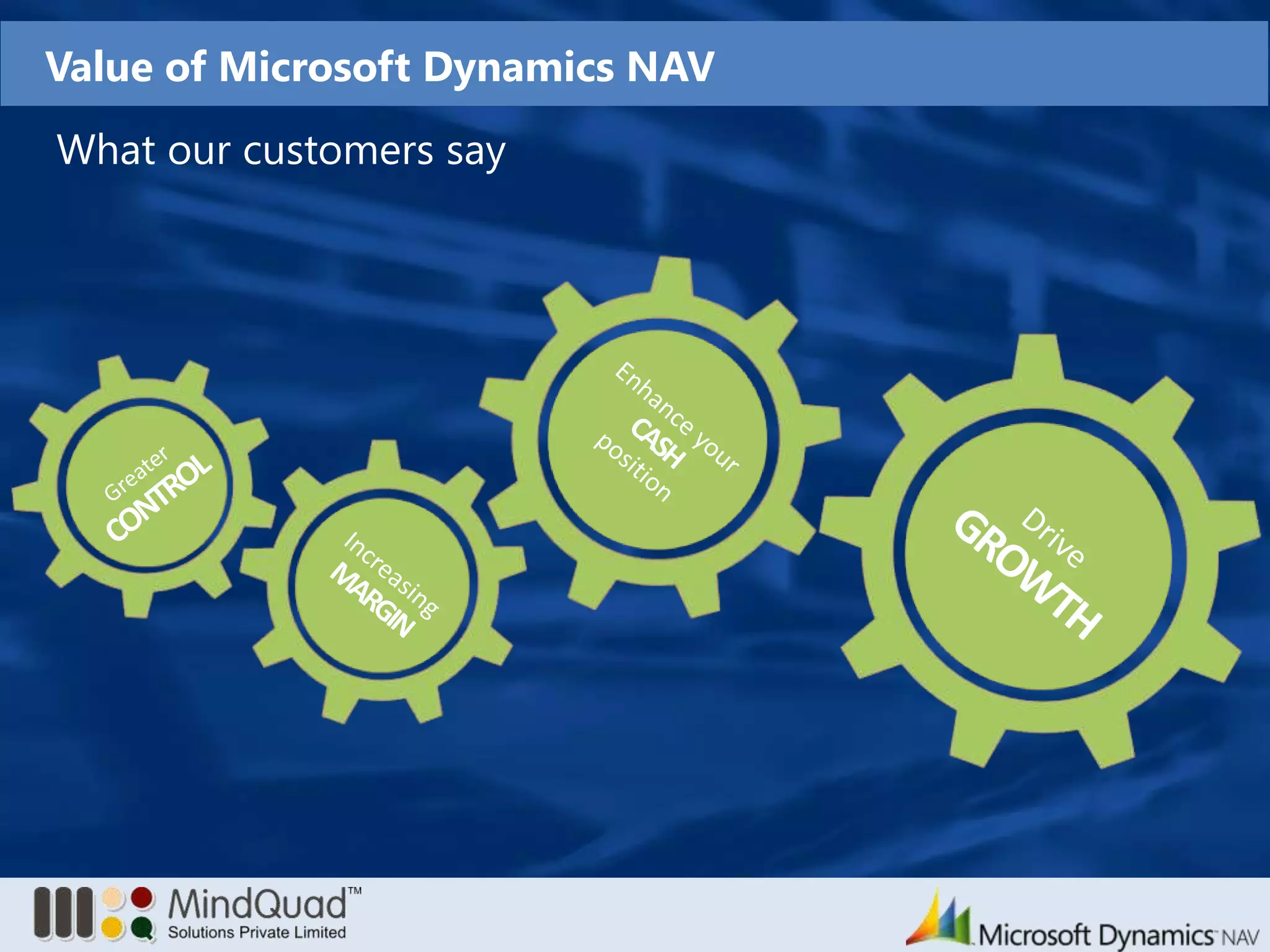 Value of Microsoft Dynamics NAV

What our customers say

Greater CONTROL

Increasing MARGIN

Enhance your CASH position

Drive GROWTH

MindQuad™ Solutions Private Limited

Microsoft Dynamics NAV